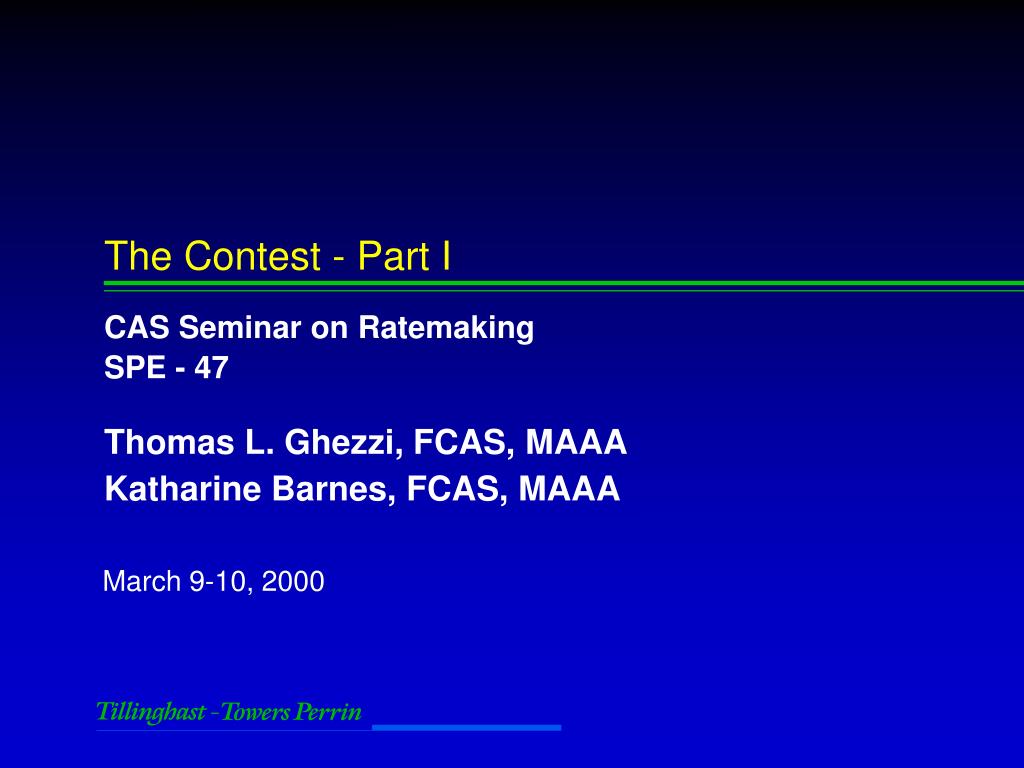 The Contest - Part I

CAS Seminar on Ratemaking
SPE - 47

Thomas L. Ghezzi, FCAS, MAAA
Katharine Barnes, FCAS, MAAA

March 9-10, 2000

Tillinghast - Towers Perrin